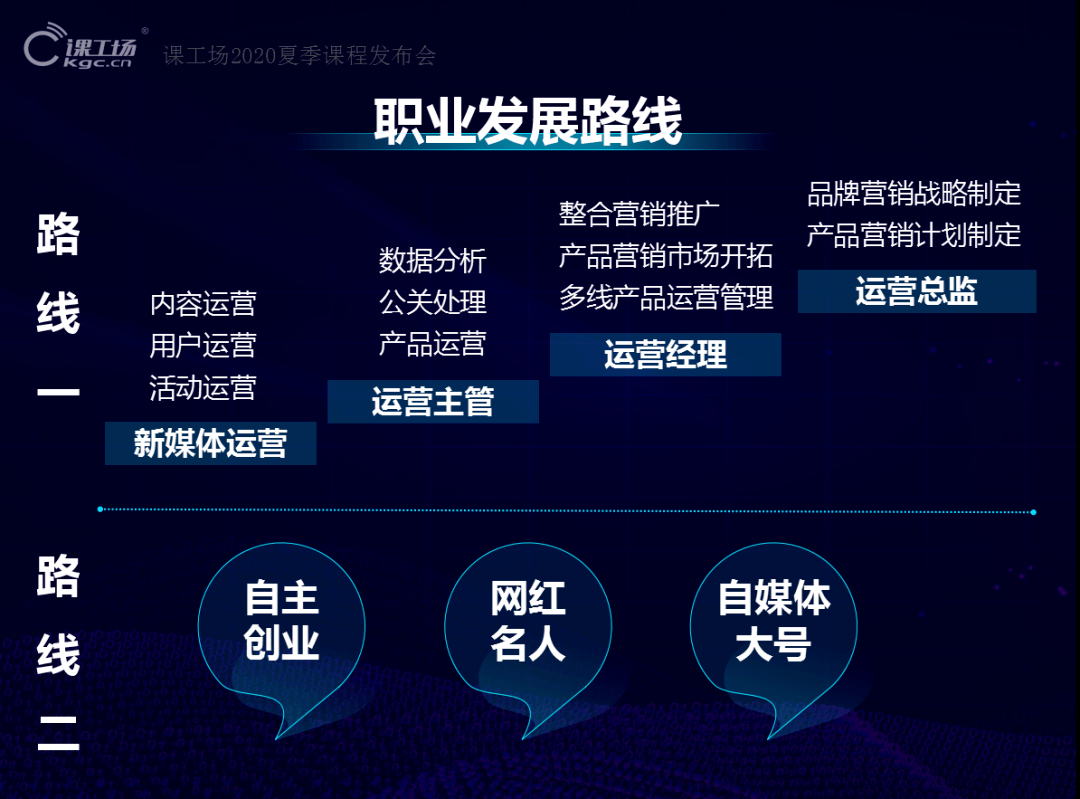 课工场®
kgc.cn
课工场2020夏季课程发布会

职业发展路线

路线一

内容运营
用户运营
活动运营
新媒体运营

数据分析
公关处理
产品运营
运营主管

整合营销推广
产品营销市场开拓
多线产品运营管理
运营经理

品牌营销战略制定
产品营销计划制定
运营总监

路线二

自主创业

网红名人

自媒体大号